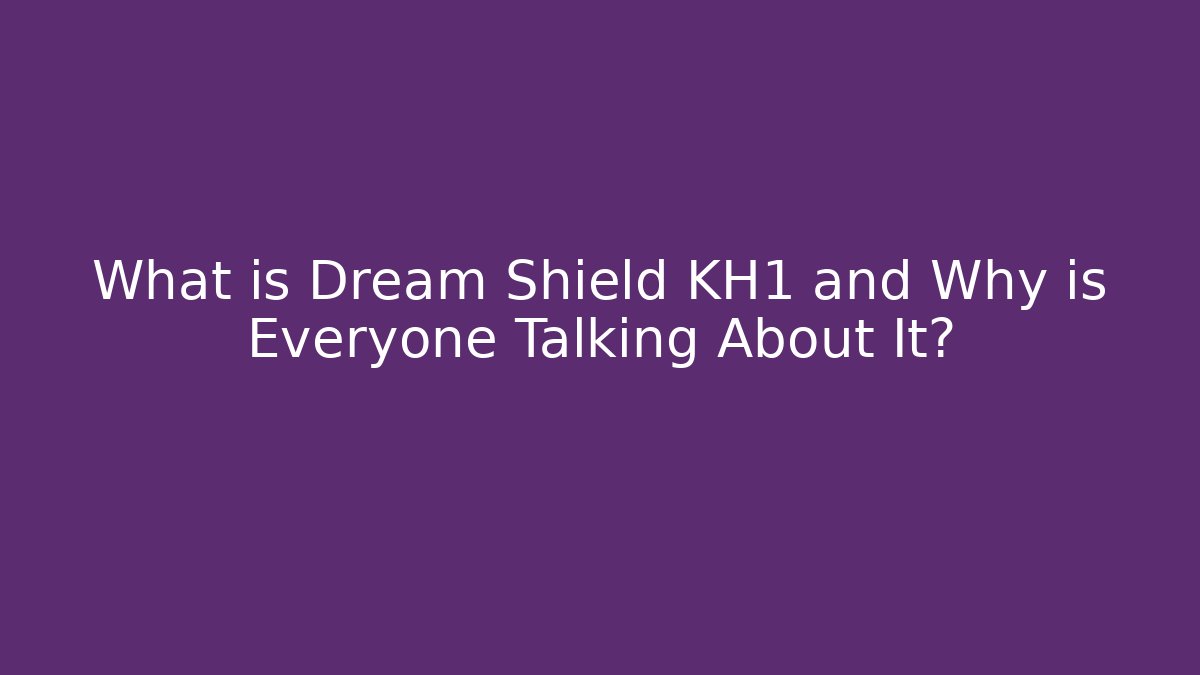 What is Dream Shield KH1 and Why is Everyone Talking About It?